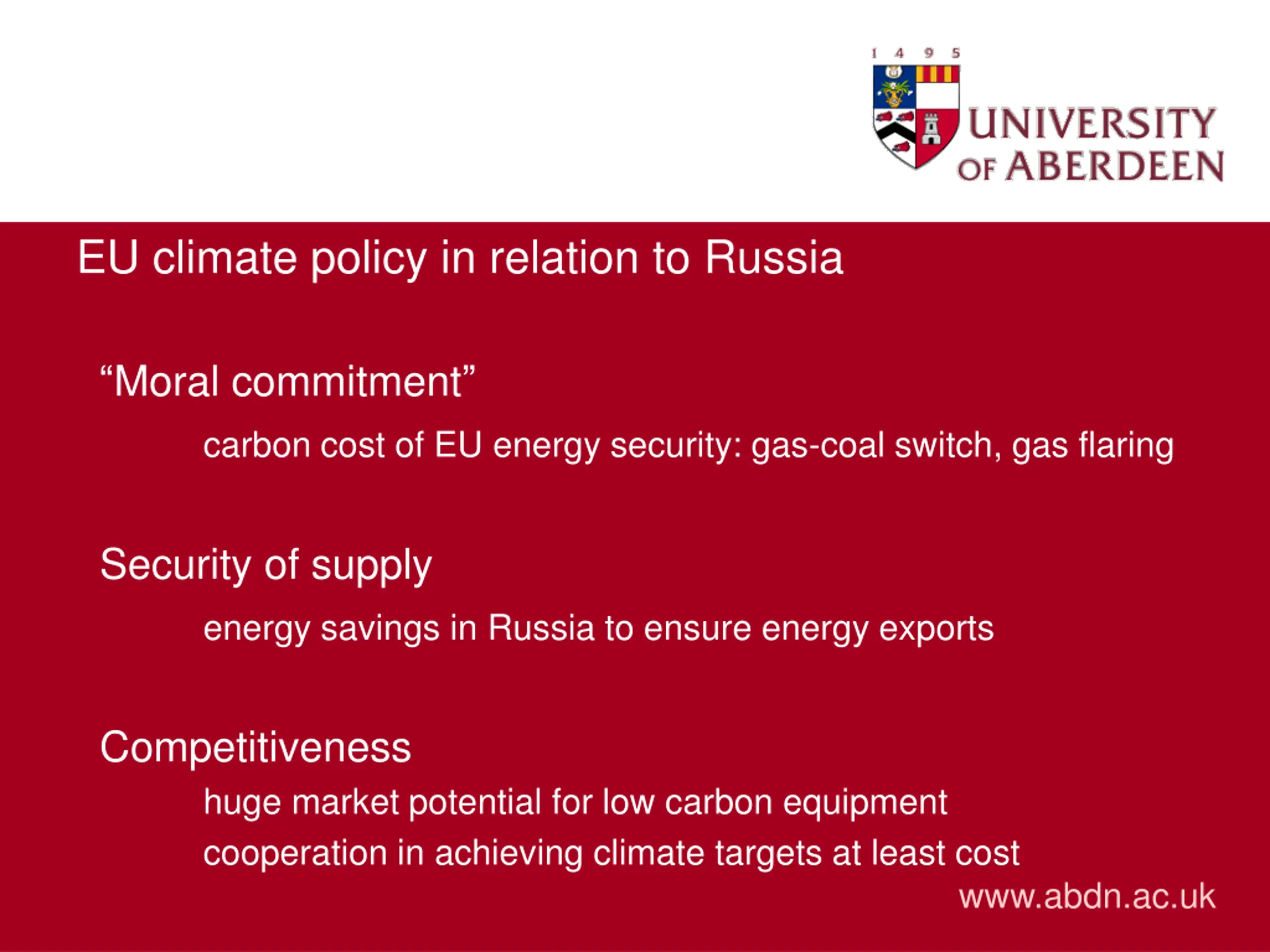 1 4 9 5
UNIVERSITY OF ABERDEEN

EU climate policy in relation to Russia

“Moral commitment”

carbon cost of EU energy security: gas-coal switch, gas flaring

Security of supply

energy savings in Russia to ensure energy exports

Competitiveness

huge market potential for low carbon equipment

cooperation in achieving climate targets at least cost

www.abdn.ac.uk